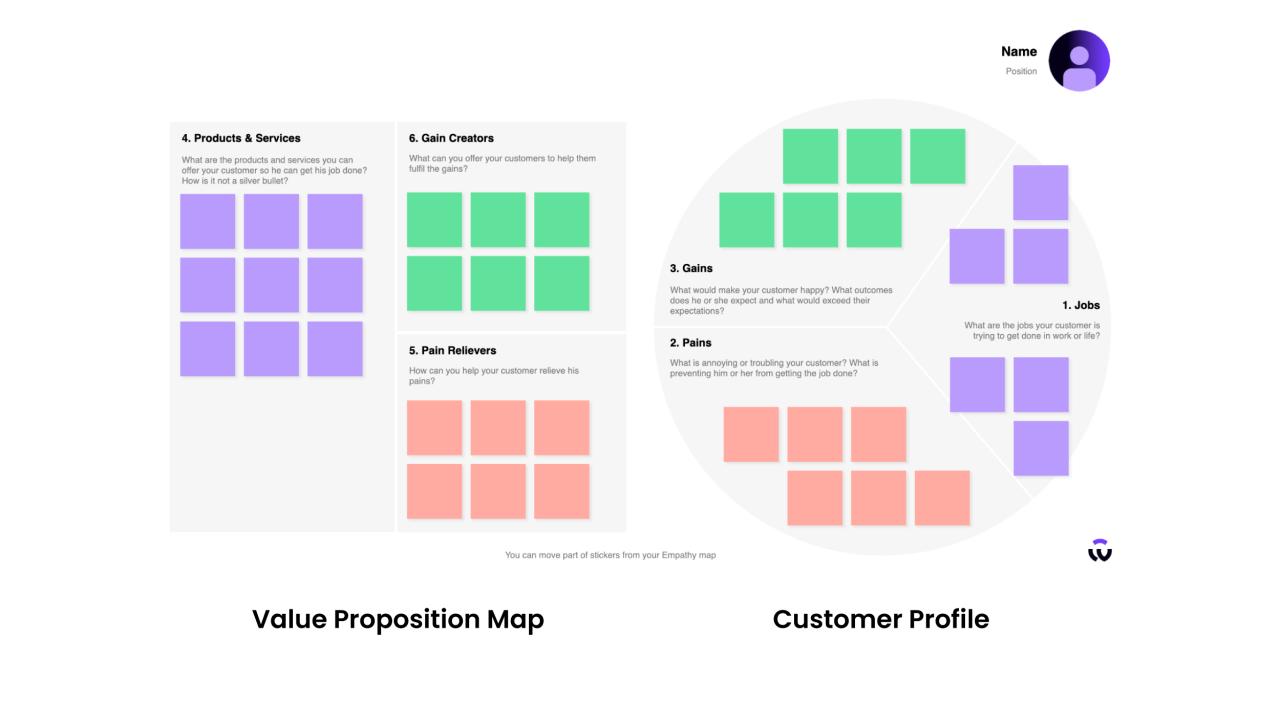 Name
Position

4. Products & Services
What are the products and services you can offer your customer so he can get his job done? How is it not a silver bullet?

6. Gain Creators
What can you offer your customers to help them fulfil the gains?

5. Pain Relievers
How can you help your customer relieve his pains?

3. Gains
What would make your customer happy? What outcomes does he or she expect and what would exceed their expectations?

2. Pains
What is annoying or troubling your customer? What is preventing him or her from getting the job done?

1. Jobs
What are the jobs your customer is trying to get done in work or life?

You can move part of stickers from your Empathy map

Value Proposition Map

Customer Profile